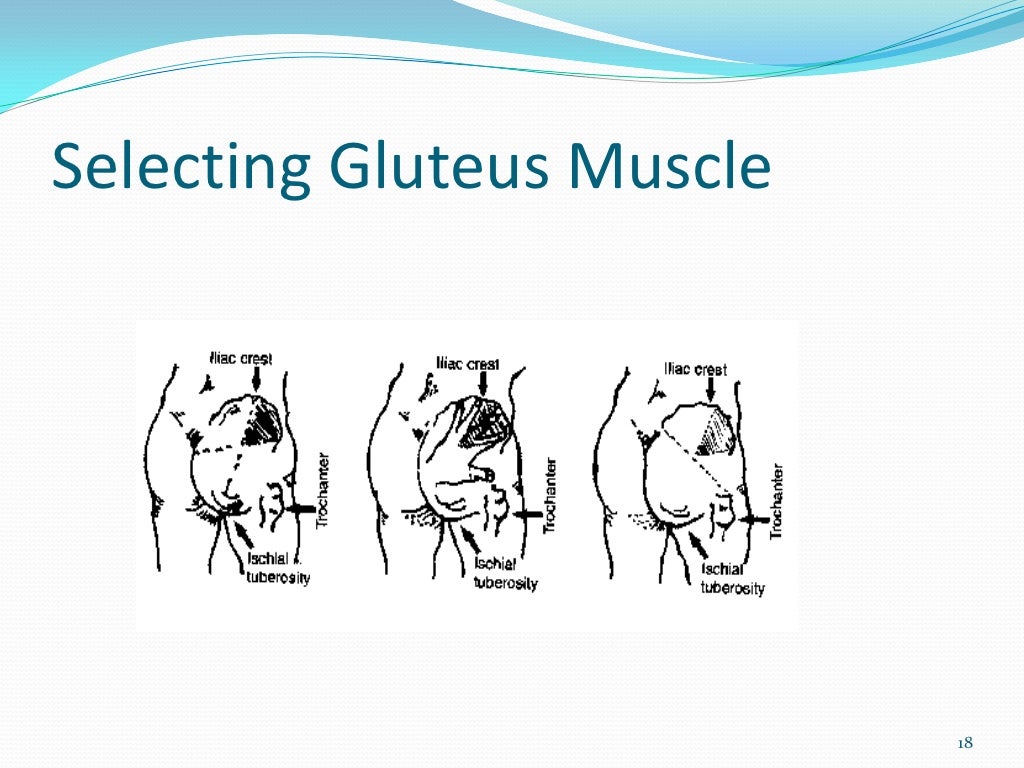 Selecting Gluteus Muscle

Iliac crest
Trochanter
Ischial tuberosity

Iliac crest
Trochanter
Ischial tuberosity

Iliac crest
Trochanter
Ischial tuberosity

18